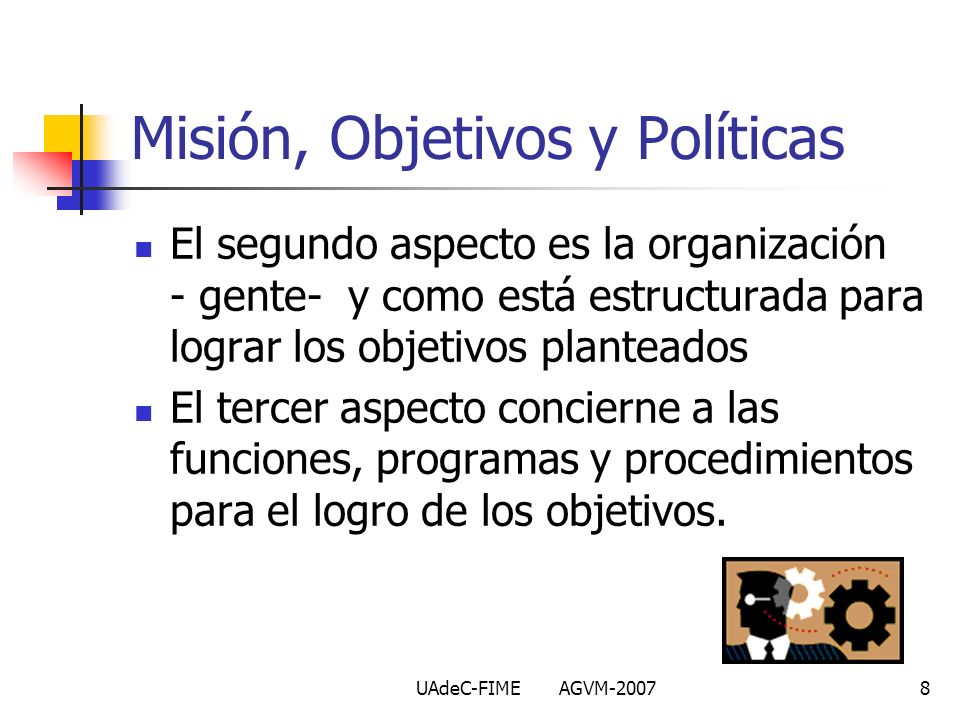 Misión, Objetivos y Políticas

- El segundo aspecto es la organización - gente- y como está estructurada para lograr los objetivos planteados
- El tercer aspecto concierne a las funciones, programas y procedimientos para el logro de los objetivos.

UAdeC-FIME AGVM-2007 8